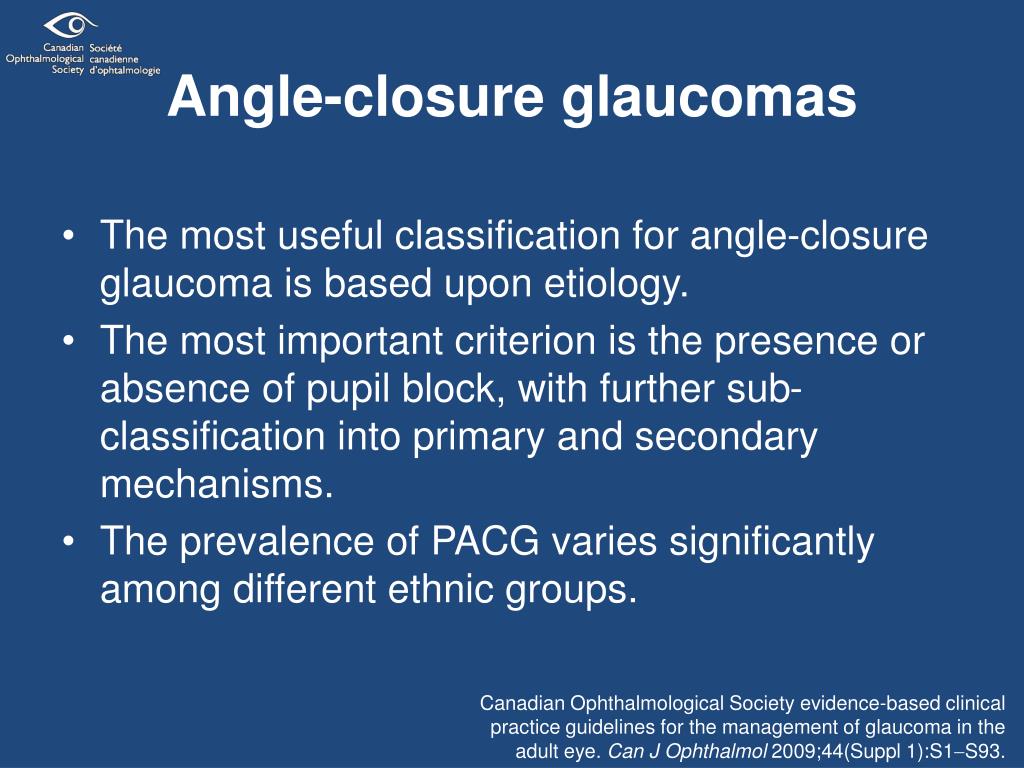 Canadian Ophthalmological Society
Société canadienne d'ophtalmologie

Angle-closure glaucomas

• The most useful classification for angle-closure glaucoma is based upon etiology.
• The most important criterion is the presence or absence of pupil block, with further sub-classification into primary and secondary mechanisms.
• The prevalence of PACG varies significantly among different ethnic groups.

Canadian Ophthalmological Society evidence-based clinical practice guidelines for the management of glaucoma in the adult eye. Can J Ophthalmol 2009;44(Suppl 1):S1–S93.